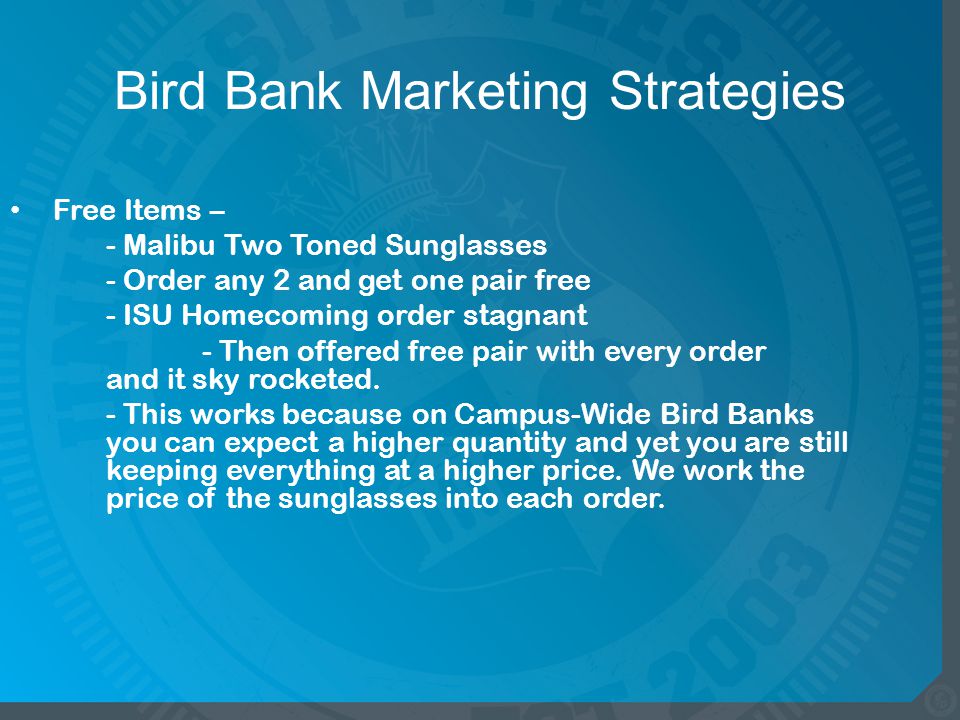 Bird Bank Marketing Strategies

• Free Items –

- Malibu Two Toned Sunglasses

- Order any 2 and get one pair free

- ISU Homecoming order stagnant

- Then offered free pair with every order and it sky rocketed.

- This works because on Campus-Wide Bird Banks you can expect a higher quantity and yet you are still keeping everything at a higher price. We work the price of the sunglasses into each order.